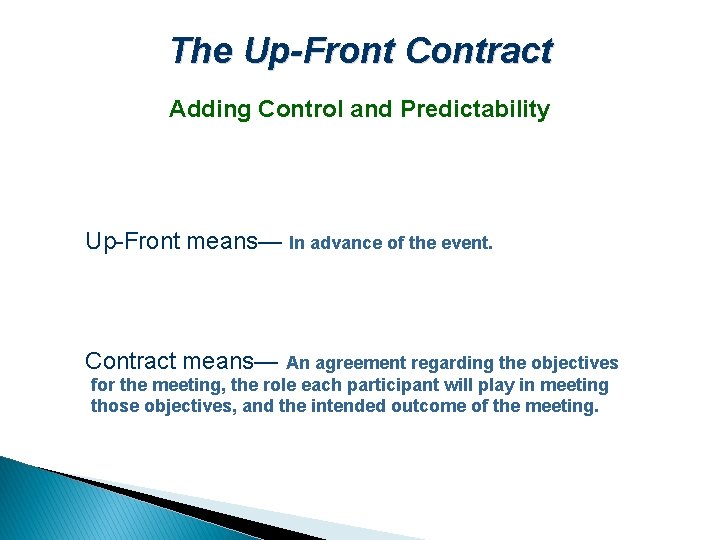 The Up-Front Contract

Adding Control and Predictability

Up-Front means— In advance of the event.

Contract means— An agreement regarding the objectives for the meeting, the role each participant will play in meeting those objectives, and the intended outcome of the meeting.